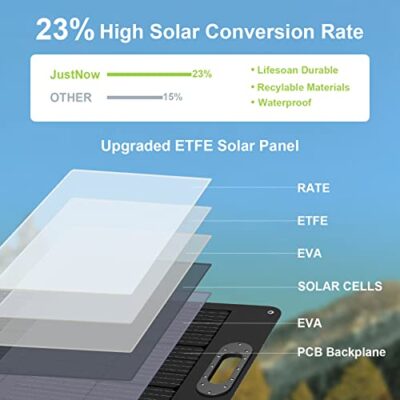 23% High Solar Conversion Rate

JustNow 23%
OTHER 15%

• Lifesoan Durable
• Recylable Materials
• Waterproof

Upgraded ETFE Solar Panel

RATE
ETFE
EVA
SOLAR CELLS
EVA
PCB Backplane